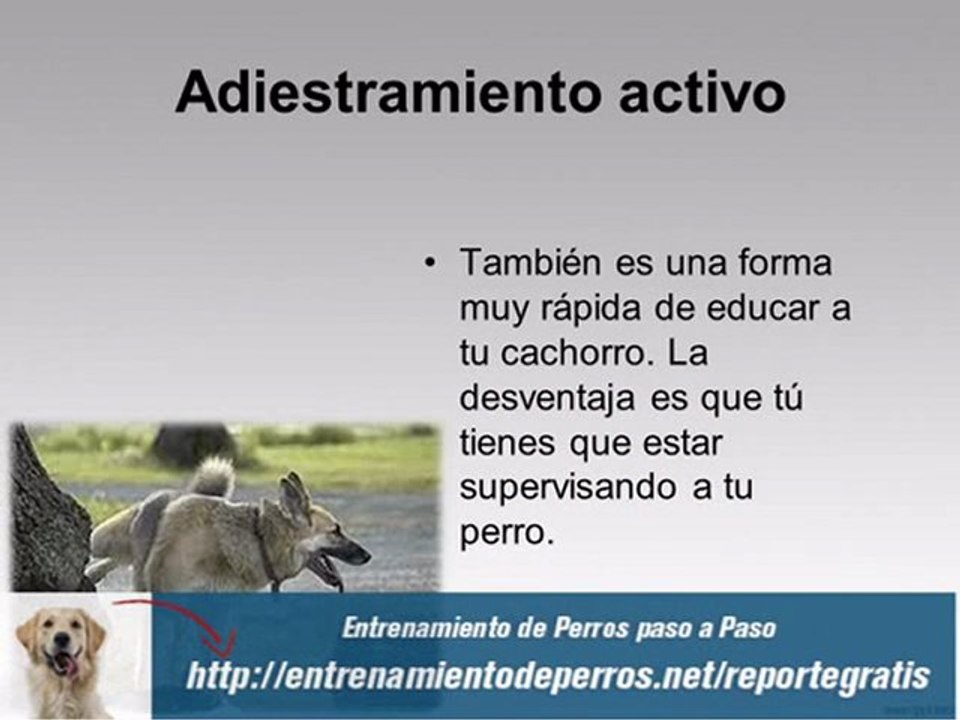 Adiestramiento activo

• También es una forma muy rápida de educar a tu cachorro. La desventaja es que tú tienes que estar supervisando a tu perro.

Entrenamiento de Perros paso a Paso
http://entrenamientodeperros.net/reportegratis